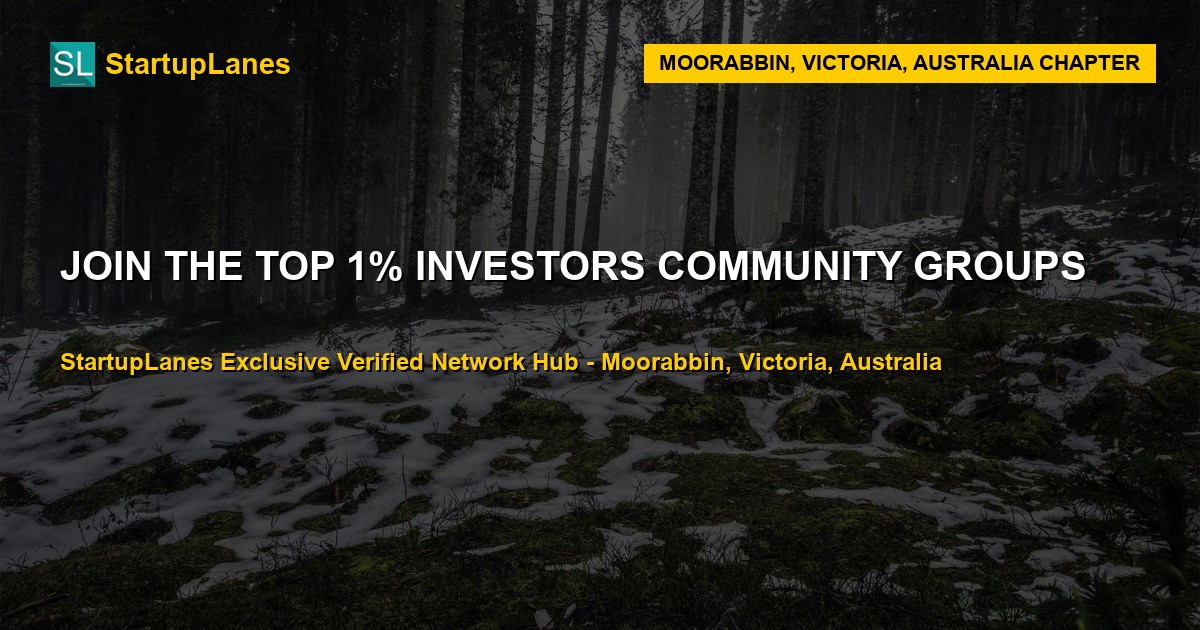 SL StartupLanes

MOORABBIN, VICTORIA, AUSTRALIA CHAPTER

JOIN THE TOP 1% INVESTORS COMMUNITY GROUPS

StartupLanes Exclusive Verified Network Hub - Moorabbin, Victoria, Australia